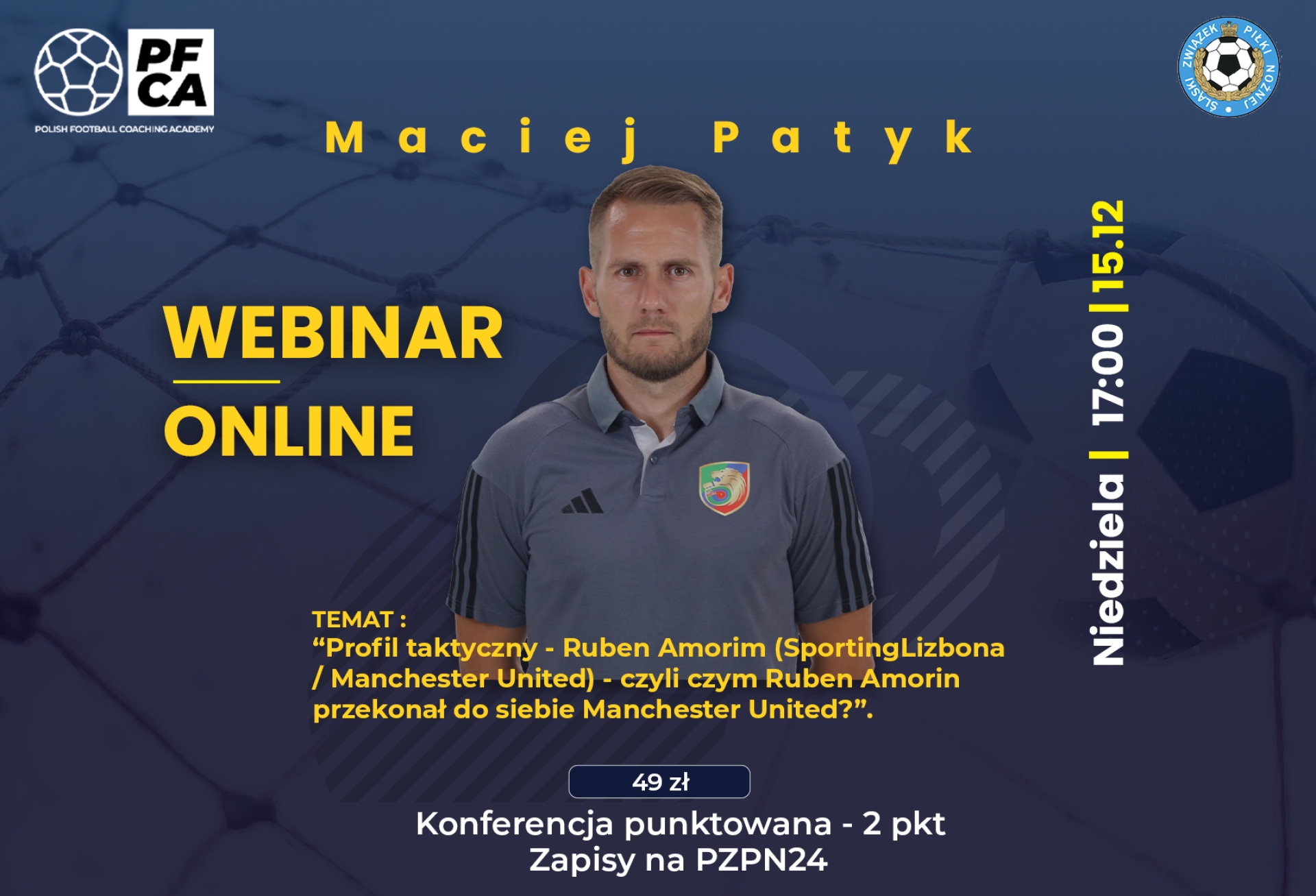 PF CA
POLISH FOOTBALL COACHING ACADEMY

ŚLĄSKI ZWIĄZEK PIŁKI NOŻNEJ

Maciej Patyk

WEBINAR
ONLINE

Niedziela | 17:00 | 15.12

TEMAT :
“Profil taktyczny - Ruben Amorim (SportingLizbona / Manchester United) - czyli czym Ruben Amorin przekonał do siebie Manchester United?”.

49 zł

Konferencja punktowana - 2 pkt
Zapisy na PZPN24